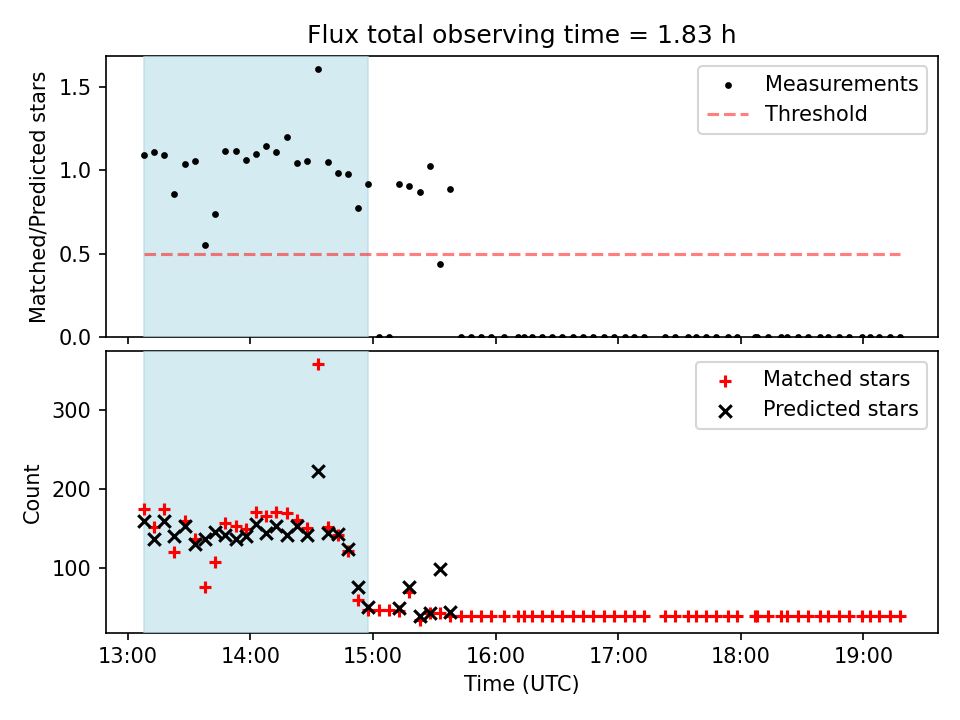 Flux total observing time = 1.83 h

Matched/Predicted stars

1.5
1.0
0.5
0.0

Measurements
Threshold

Count

300
200
100

Matched stars
Predicted stars

13:00 14:00 15:00 16:00 17:00 18:00 19:00

Time (UTC)